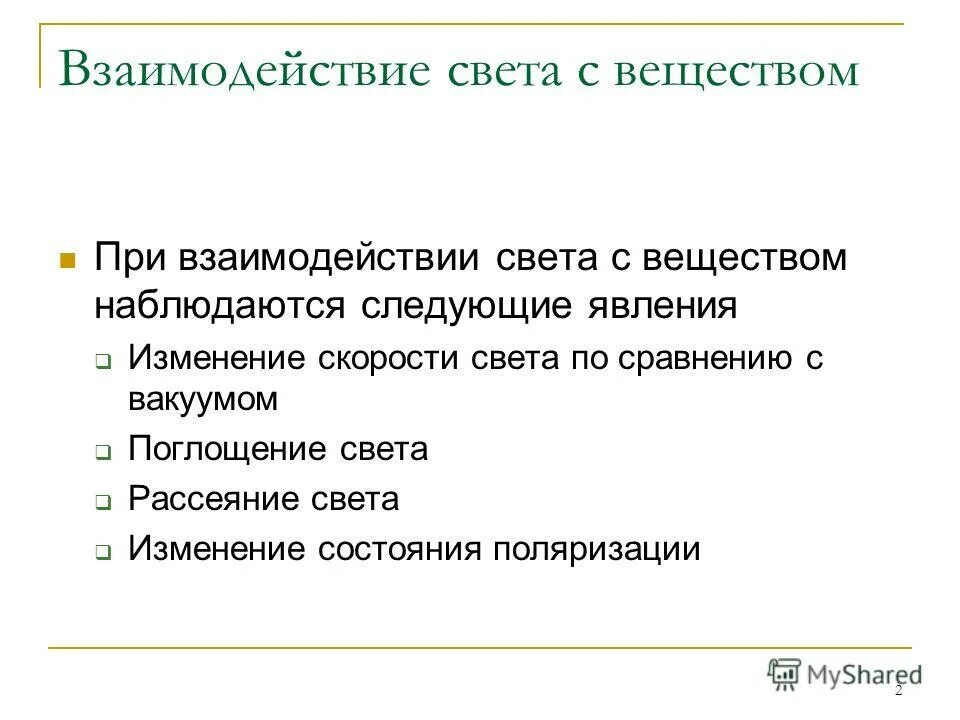 Взаимодействие света с веществом

При взаимодействии света с веществом наблюдаются следующие явления

Изменение скорости света по сравнению с вакуумом

Поглощение света

Рассеяние света

Изменение состояния поляризации

MyShared

2